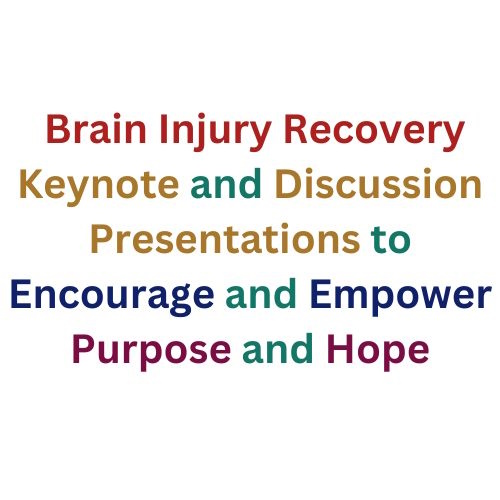 Brain Injury Recovery
Keynote and Discussion
Presentations to
Encourage and Empower
Purpose and Hope